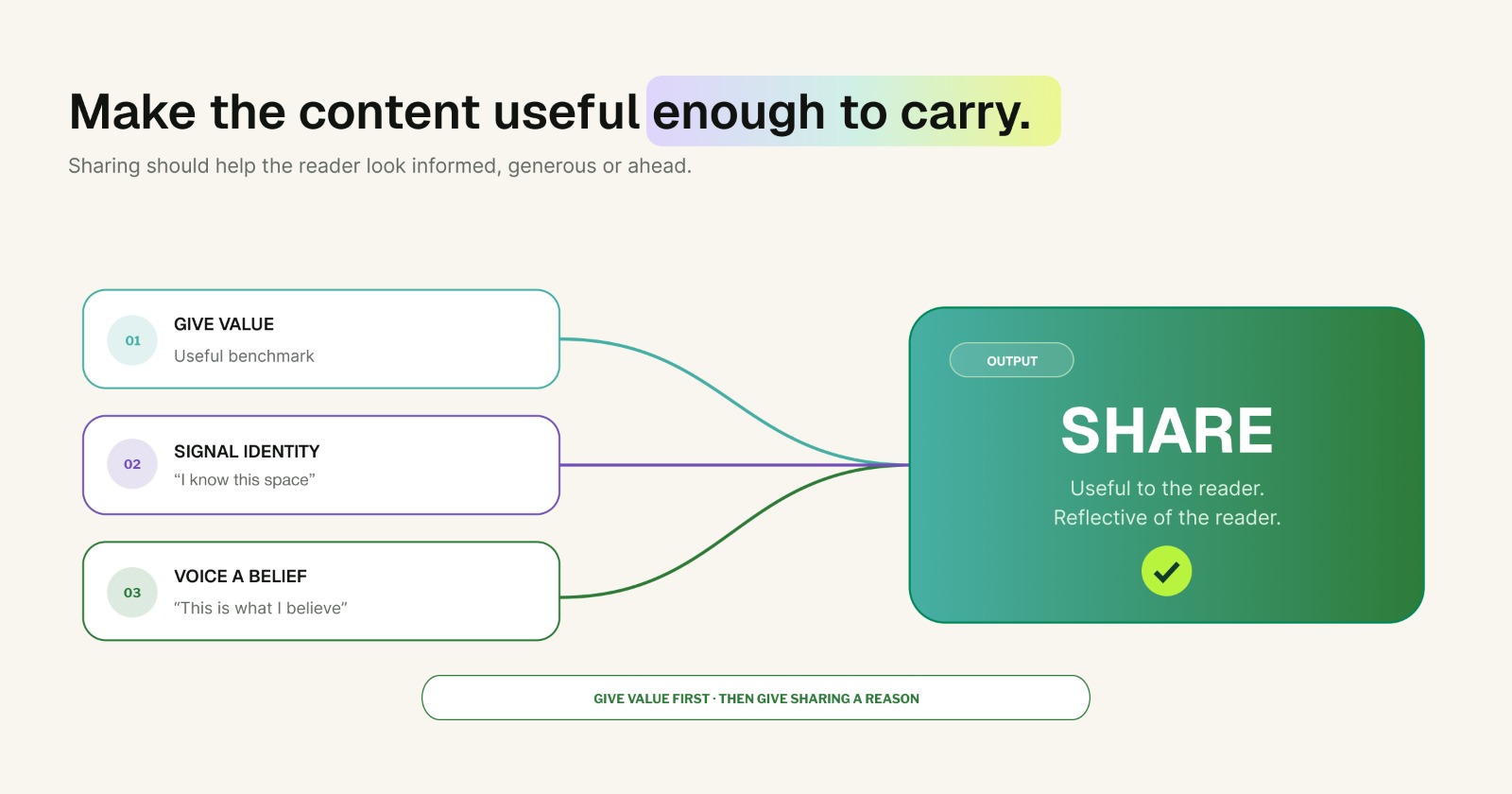 Make the content useful enough to carry.

Sharing should help the reader look informed, generous or ahead.

01 GIVE VALUE
Useful benchmark

02 SIGNAL IDENTITY
“I know this space”

03 VOICE A BELIEF
“This is what I believe”

OUTPUT

SHARE

Useful to the reader.
Reflective of the reader.

GIVE VALUE FIRST · THEN GIVE SHARING A REASON